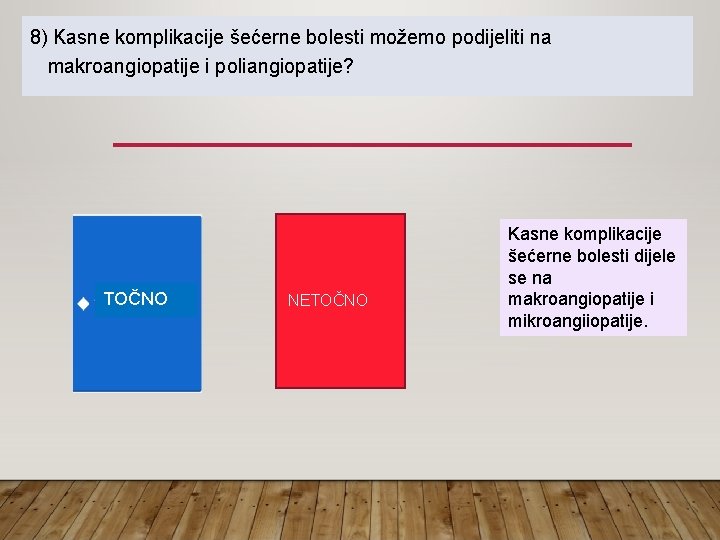 8) Kasne komplikacije šećerne bolesti možemo podijeliti na makroangiopatije i poliangiopatije?

TOČNO

NETOČNO

Kasne komplikacije šećerne bolesti dijele se na makroangiopatije i mikroangiiopatije.